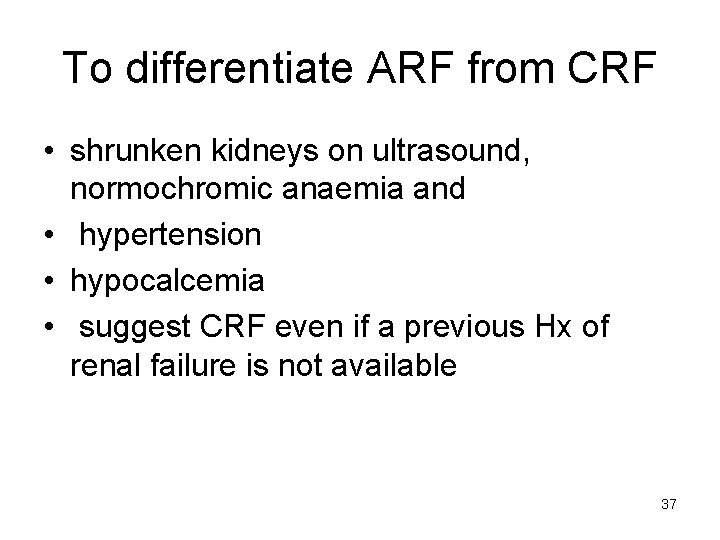 To differentiate ARF from CRF

• shrunken kidneys on ultrasound, normochromic anaemia and
• hypertension
• hypocalcemia
• suggest CRF even if a previous Hx of renal failure is not available

37